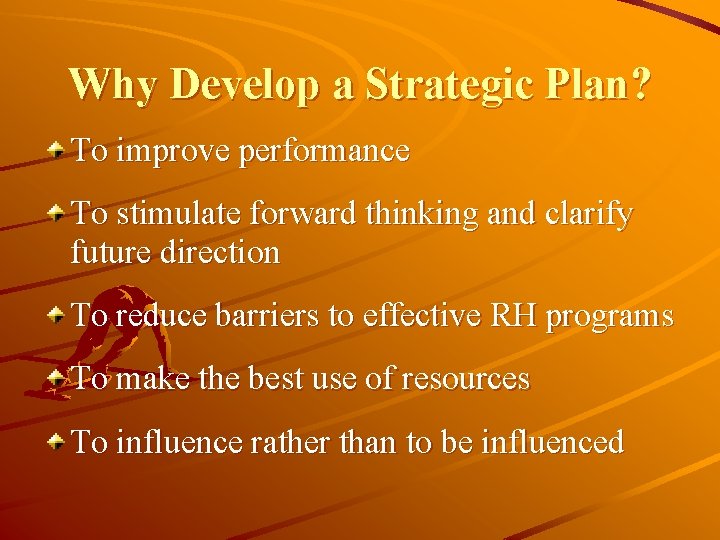 Why Develop a Strategic Plan?

To improve performance

To stimulate forward thinking and clarify future direction

To reduce barriers to effective RH programs

To make the best use of resources

To influence rather than to be influenced